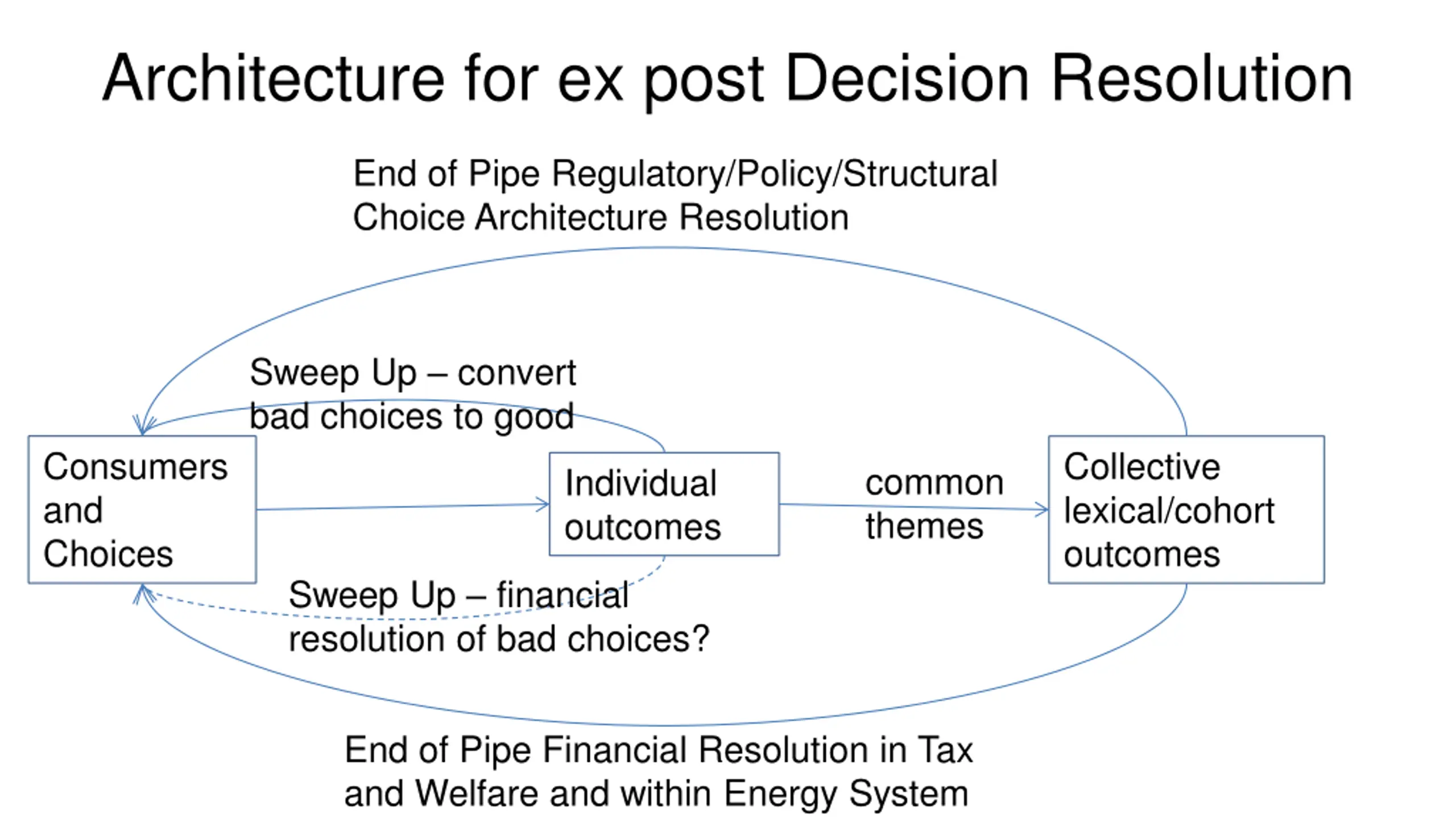 Architecture for ex post Decision Resolution

End of Pipe Regulatory/Policy/Structural Choice Architecture Resolution

Sweep Up – convert bad choices to good

Consumers and Choices

Individual outcomes

common themes

Collective lexical/cohort outcomes

Sweep Up – financial resolution of bad choices?

End of Pipe Financial Resolution in Tax and Welfare and within Energy System